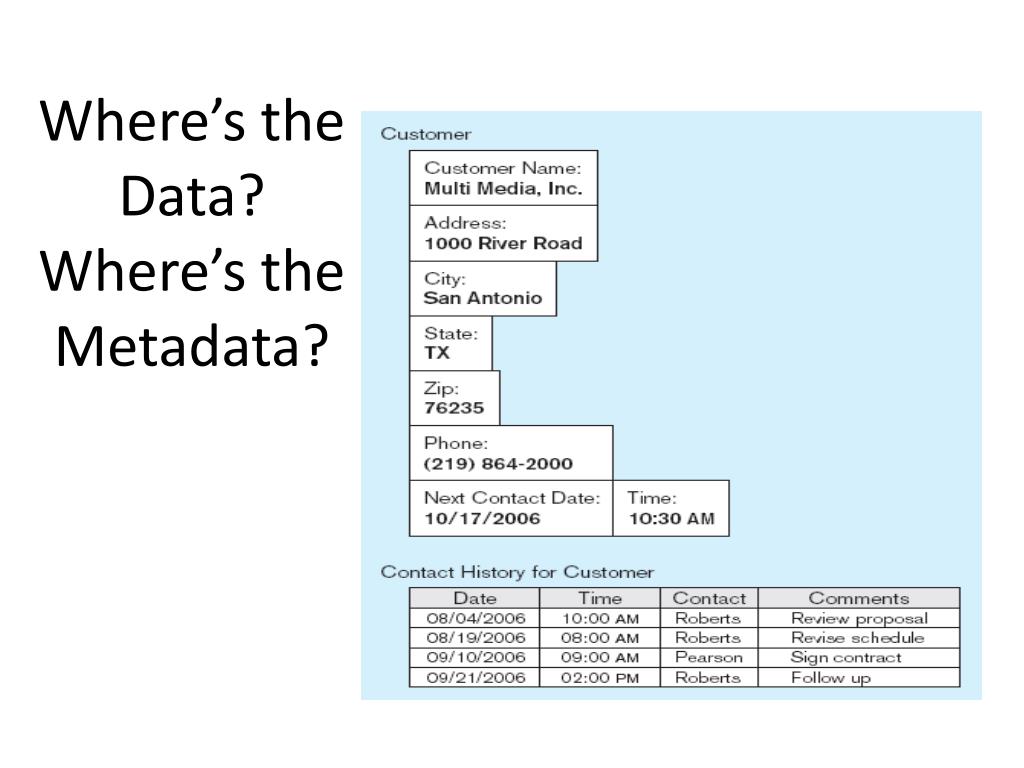 Where's the Data? Where's the Metadata?

Customer

Customer Name:
Multi Media, Inc.

Address:
1000 River Road

City:
San Antonio

State:
TX

Zip:
76235

Phone:
(219) 864-2000

Next Contact Date:
10/17/2006

Time:
10:30 AM

Contact History for Customer

| Date | Time | Contact | Comments |
|---|---|---|---|
| 08/04/2006 | 10:00 AM | Roberts | Review proposal |
| 08/19/2006 | 08:00 AM | Roberts | Revise schedule |
| 09/10/2006 | 09:00 AM | Pearson | Sign contract |
| 09/21/2006 | 02:00 PM | Roberts | Follow up |